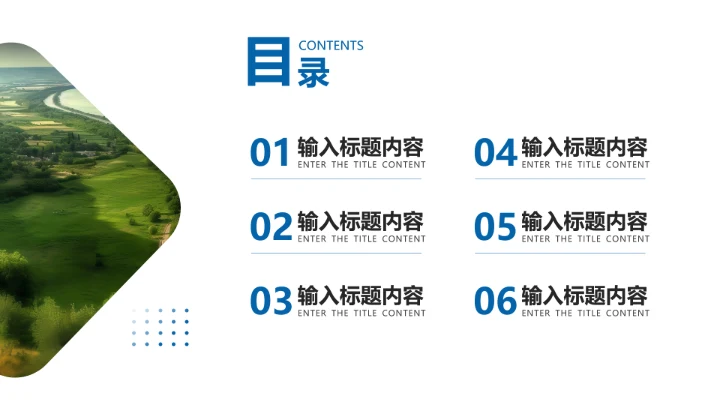 目录 CONTENTS

01 输入标题内容
ENTER THE TITLE CONTENT

02 输入标题内容
ENTER THE TITLE CONTENT

03 输入标题内容
ENTER THE TITLE CONTENT

04 输入标题内容
ENTER THE TITLE CONTENT

05 输入标题内容
ENTER THE TITLE CONTENT

06 输入标题内容
ENTER THE TITLE CONTENT